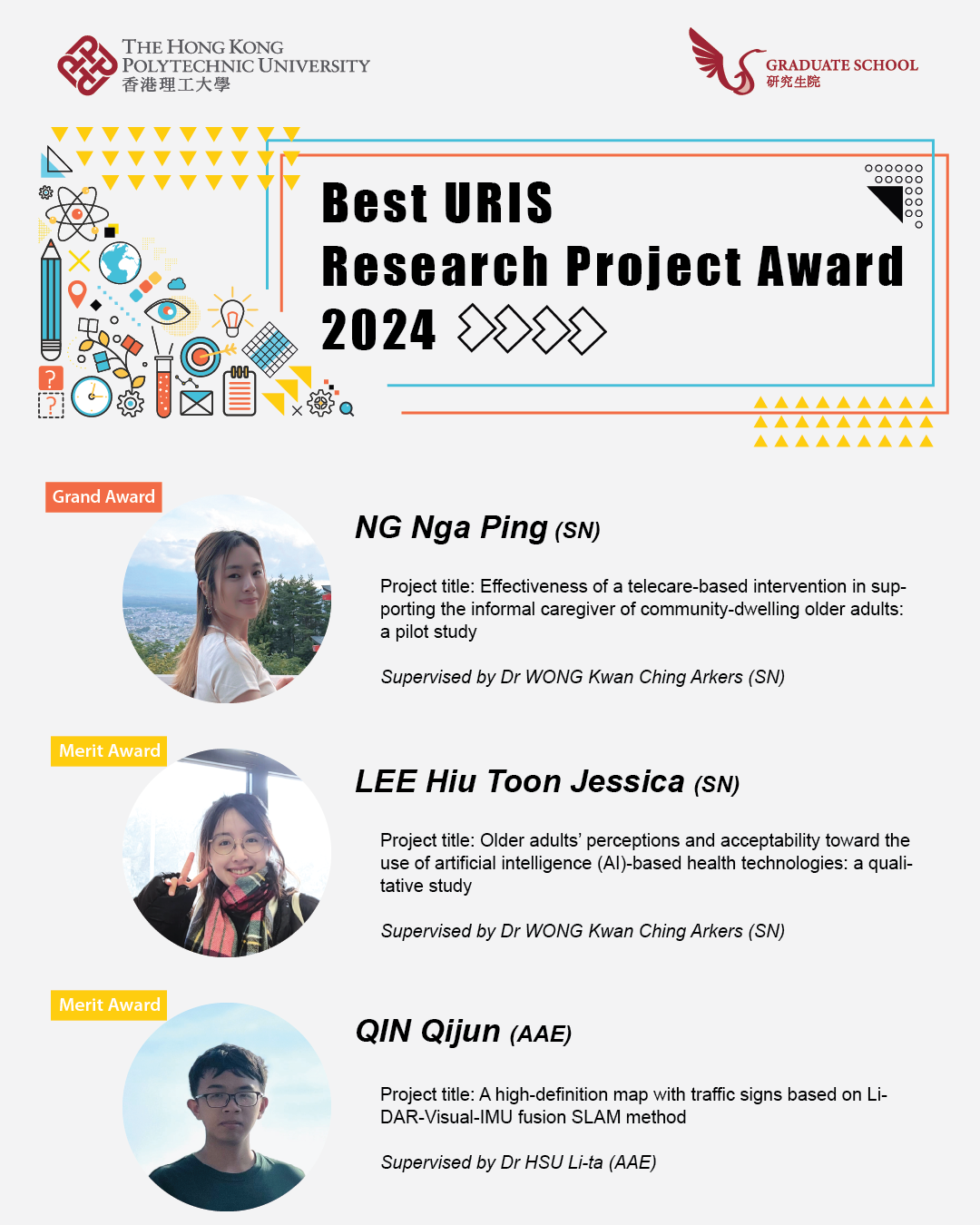 THE HONG KONG POLYTECHNIC UNIVERSITY
香港理工大學

GRADUATE SCHOOL
研究生院

Best URIS
Research Project Award
2024

Grand Award

NG Nga Ping (SN)

Project title: Effectiveness of a telecare-based intervention in supporting the informal caregiver of community-dwelling older adults: a pilot study

Supervised by Dr WONG Kwan Ching Arkers (SN)

Merit Award

LEE Hiu Toon Jessica (SN)

Project title: Older adults' perceptions and acceptability toward the use of artificial intelligence (AI)-based health technologies: a qualitative study

Supervised by Dr WONG Kwan Ching Arkers (SN)

Merit Award

QIN Qijun (AAE)

Project title: A high-definition map with traffic signs based on LiDAR-Visual-IMU fusion SLAM method

Supervised by Dr HSU Li-ta (AAE)